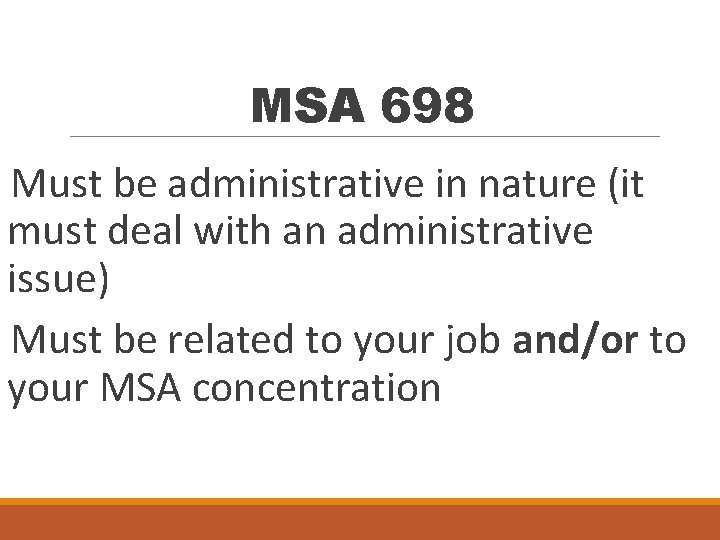 MSA 698

Must be administrative in nature (it must deal with an administrative issue)

Must be related to your job and/or to your MSA concentration